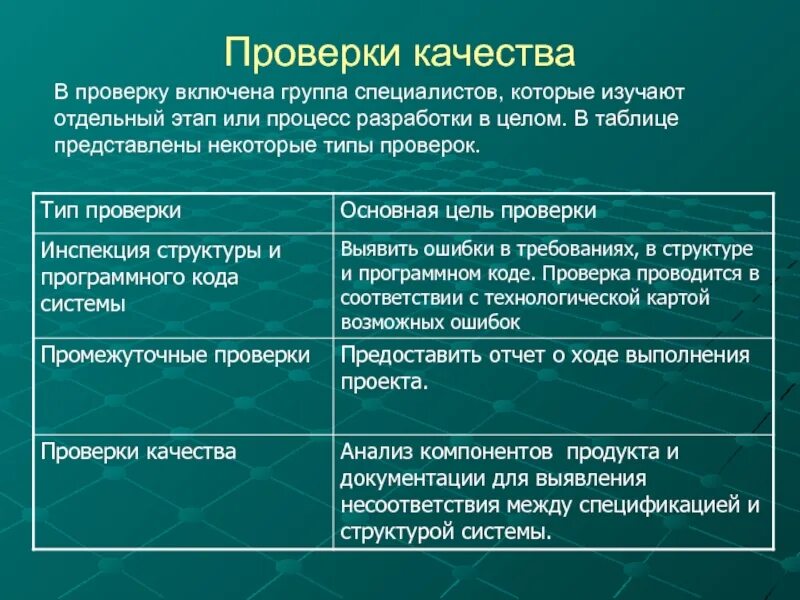 Проверки качества

В проверку включена группа специалистов, которые изучают отдельный этап или процесс разработки в целом. В таблице представлены некоторые типы проверок.

| Тип проверки | Основная цель проверки |
|---|---|
| Инспекция структуры и программного кода системы | Выявить ошибки в требованиях, в структуре и программном коде. Проверка проводится в соответствии с технологической картой возможных ошибок |
| Промежуточные проверки | Предоставить отчет о ходе выполнения проекта. |
| Проверки качества | Анализ компонентов продукта и документации для выявления несоответствия между спецификацией и структурой системы. |